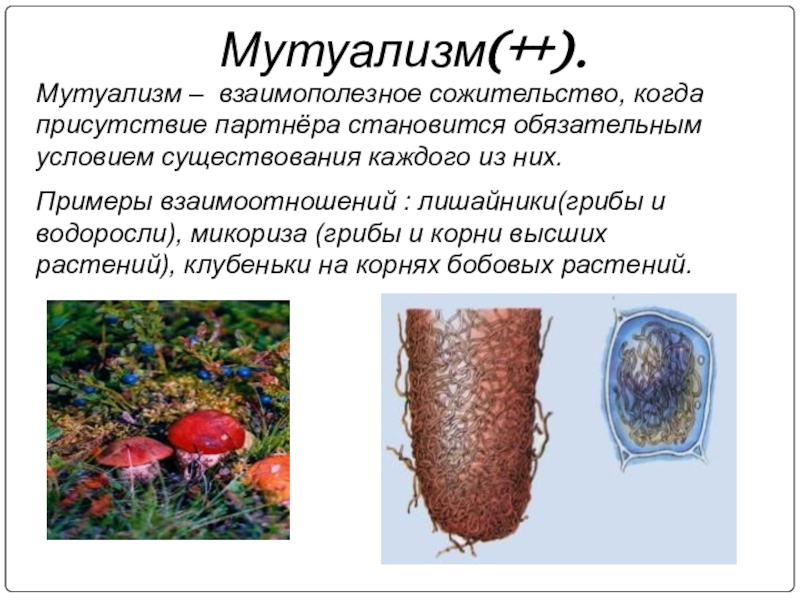 Мутуализм(++).

Мутуализм – взаимополезное сожительство, когда присутствие партнёра становится обязательным условием существования каждого из них.

Примеры взаимоотношений : лишайники(грибы и водоросли), микориза (грибы и корни высших растений), клубеньки на корнях бобовых растений.